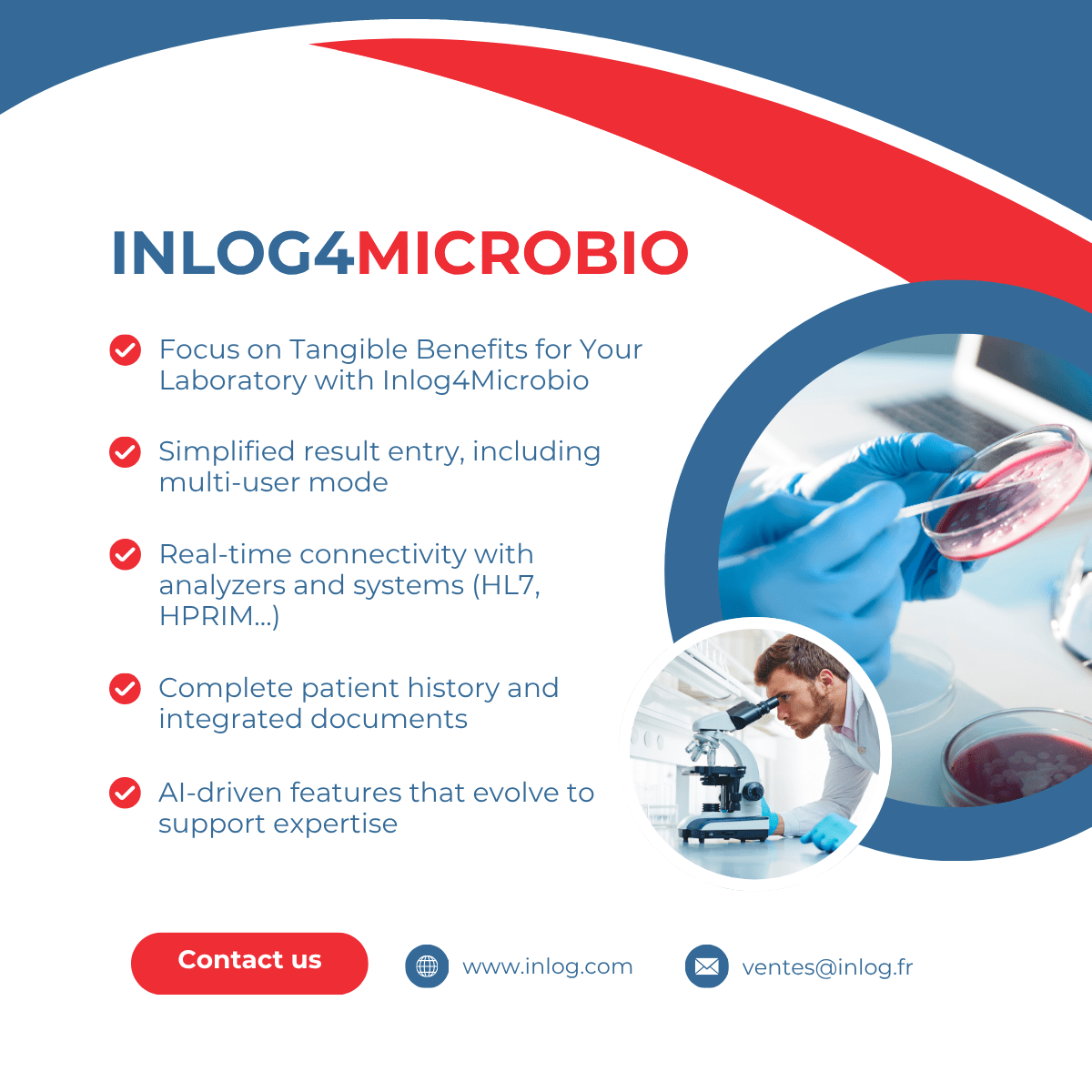 INLOG4MICROBIO

Focus on Tangible Benefits for Your Laboratory with Inlog4Microbio

Simplified result entry, including multi-user mode

Real-time connectivity with analyzers and systems (HL7, HPRIM...)

Complete patient history and integrated documents

AI-driven features that evolve to support expertise

Contact us

www.inlog.com

ventes@inlog.fr